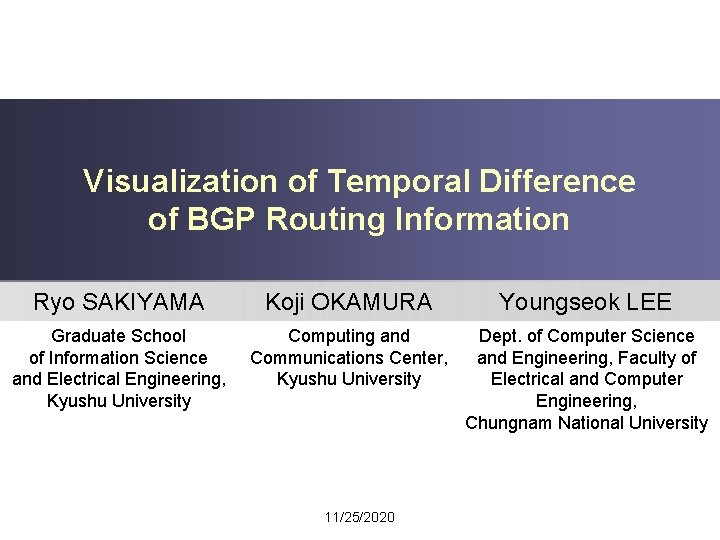 Visualization of Temporal Difference of BGP Routing Information

Ryo SAKIYAMA

Graduate School of Information Science and Electrical Engineering, Kyushu University

Koji OKAMURA

Computing and Communications Center, Kyushu University

Youngseok LEE

Dept. of Computer Science and Engineering, Faculty of Electrical and Computer Engineering, Chungnam National University

11/25/2020